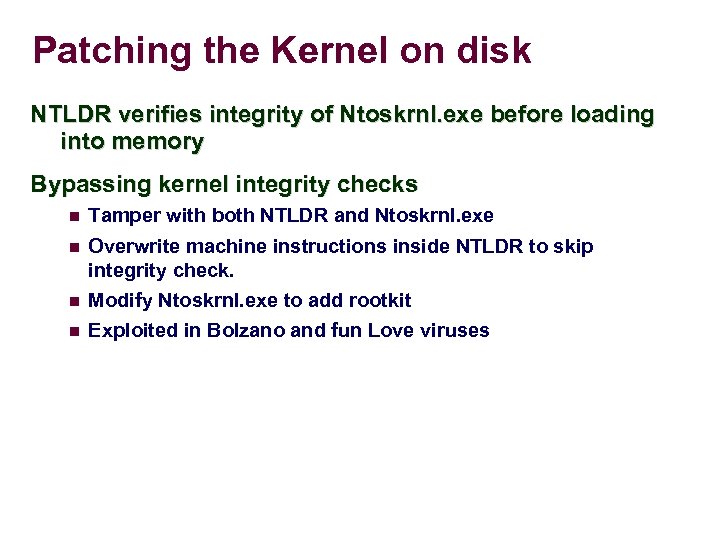 Patching the Kernel on disk

NTLDR verifies integrity of Ntoskrnl.exe before loading into memory

Bypassing kernel integrity checks

- Tamper with both NTLDR and Ntoskrnl.exe
- Overwrite machine instructions inside NTLDR to skip integrity check.
- Modify Ntoskrnl.exe to add rootkit
- Exploited in Bolzano and fun Love viruses